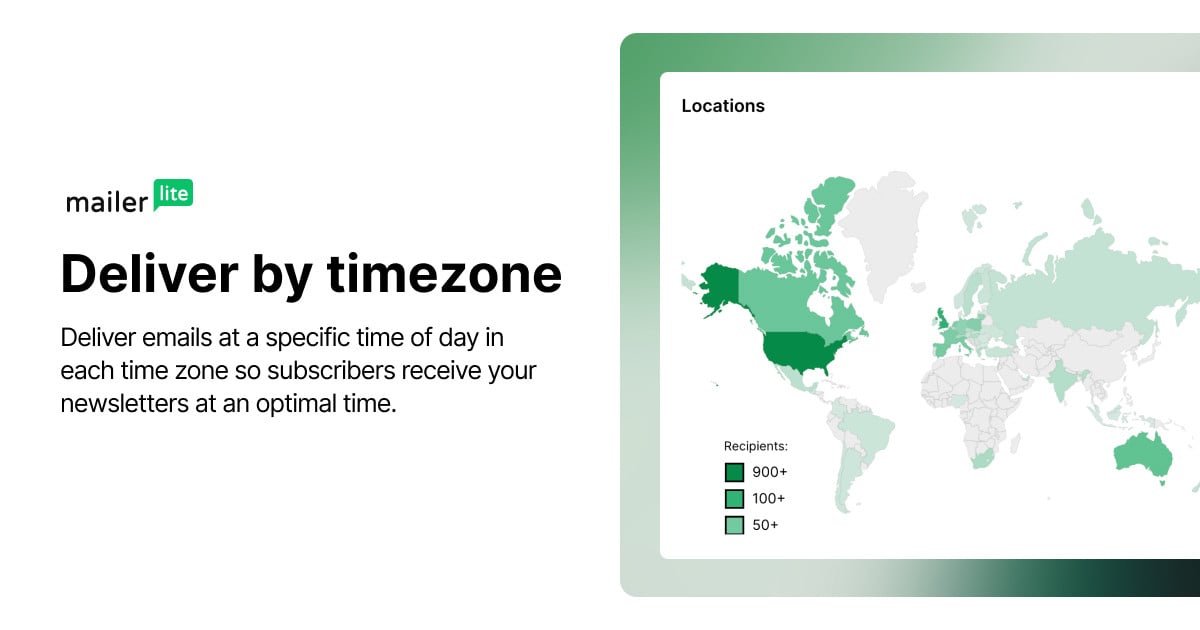 mailer lite

Deliver by timezone

Deliver emails at a specific time of day in each time zone so subscribers receive your newsletters at an optimal time.

Locations

Recipients:
900+
100+
50+